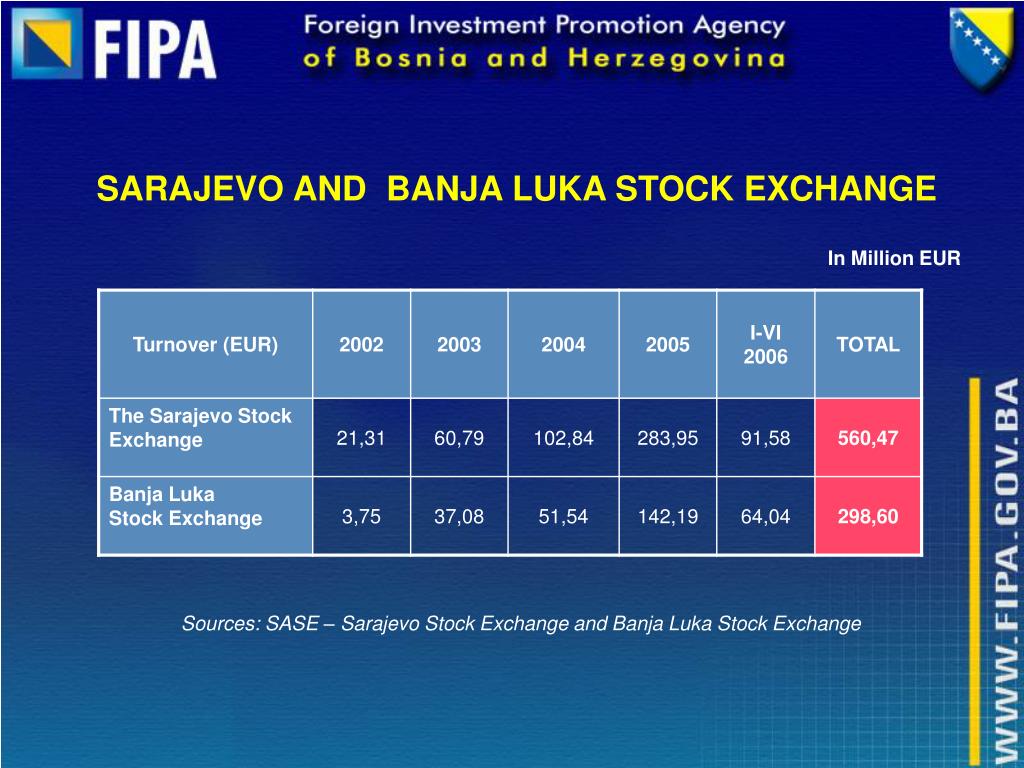 FIPA

Foreign Investment Promotion Agency
of Bosnia and Herzegovina

SARAJEVO AND BANJA LUKA STOCK EXCHANGE

In Million EUR

| Turnover (EUR) | 2002 | 2003 | 2004 | 2005 | I-VI 2006 | TOTAL |
|---|---|---|---|---|---|---|
| The Sarajevo Stock Exchange | 21,31 | 60,79 | 102,84 | 283,95 | 91,58 | 560,47 |
| Banja Luka Stock Exchange | 3,75 | 37,08 | 51,54 | 142,19 | 64,04 | 298,60 |

Sources: SASE – Sarajevo Stock Exchange and Banja Luka Stock Exchange

WWW.FIPA.GOV.BA